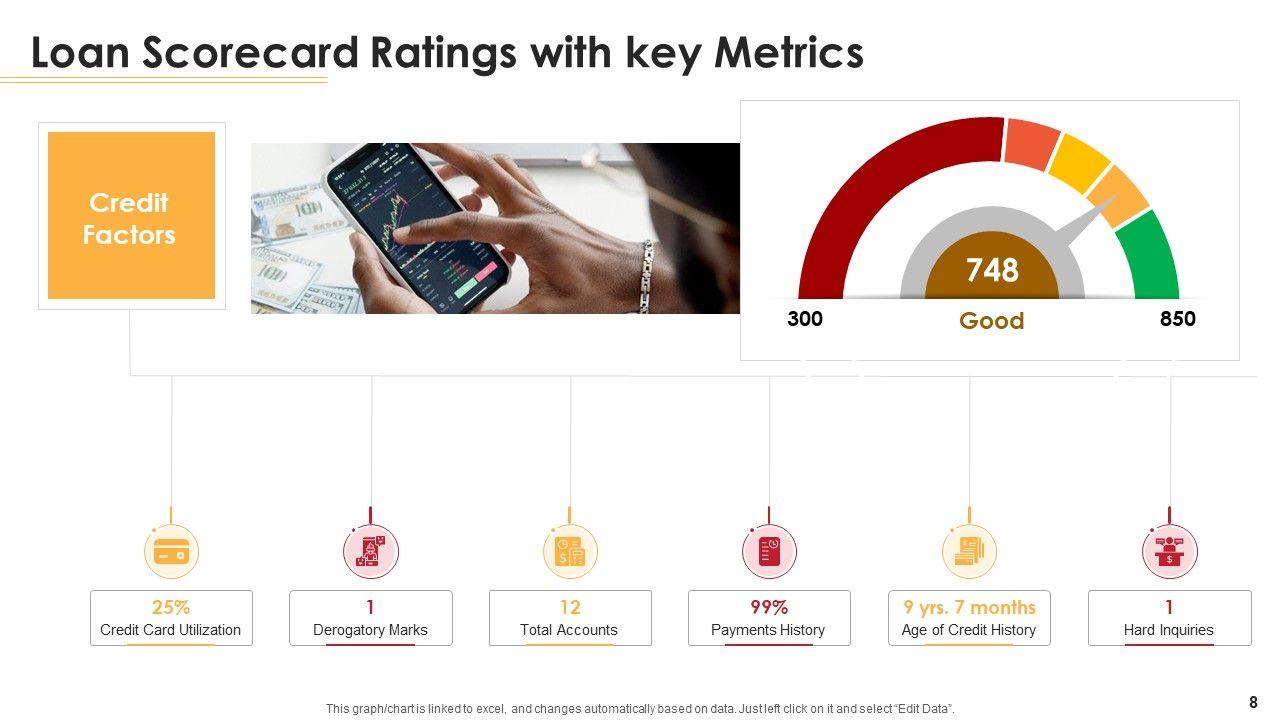 Loan Scorecard Ratings with key Metrics

Credit Factors

748

300

Good

850

25%
Credit Card Utilization

1
Derogatory Marks

12
Total Accounts

99%
Payments History

9 yrs. 7 months
Age of Credit History

1
Hard Inquiries

This graph/chart is linked to excel, and changes automatically based on data. Just left click on it and select "Edit Data".

8